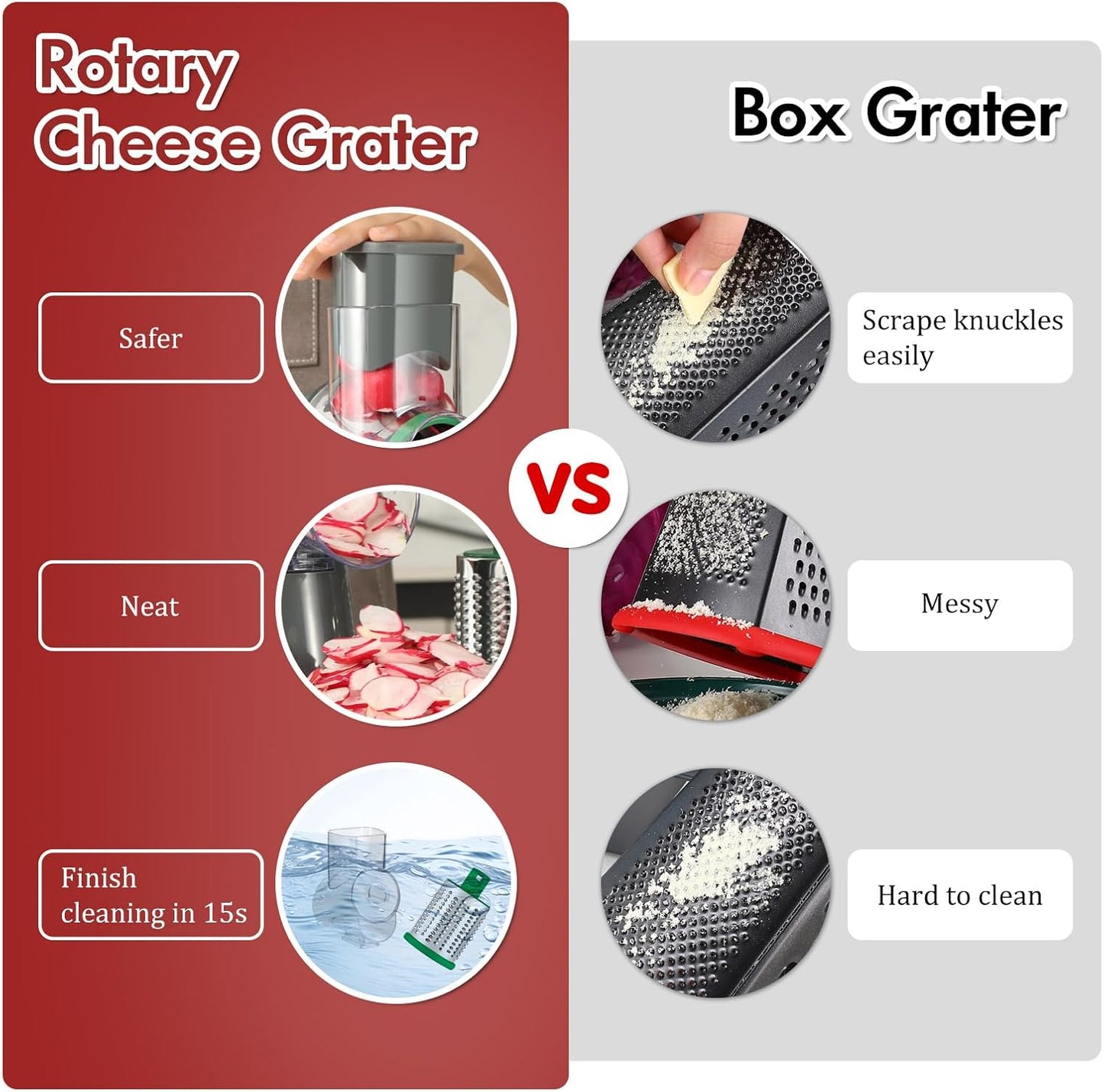 Rotary Cheese Grater

Safer

Neat

Finish cleaning in 15s

VS

Box Grater

Scrape knuckles easily

Messy

Hard to clean